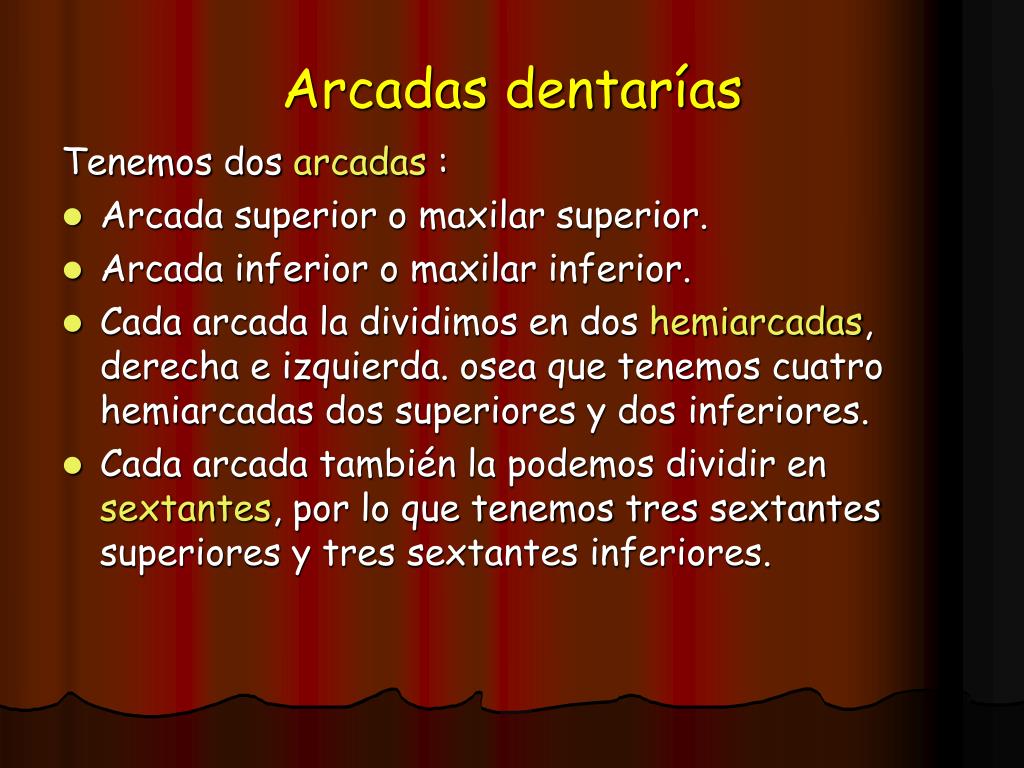 Arcadas dentarías

Tenemos dos arcadas :

- Arcada superior o maxilar superior.
- Arcada inferior o maxilar inferior.
- Cada arcada la dividimos en dos hemiarcadas, derecha e izquierda. osea que tenemos cuatro hemiarcadas dos superiores y dos inferiores.
- Cada arcada también la podemos dividir en sextantes, por lo que tenemos tres sextantes superiores y tres sextantes inferiores.